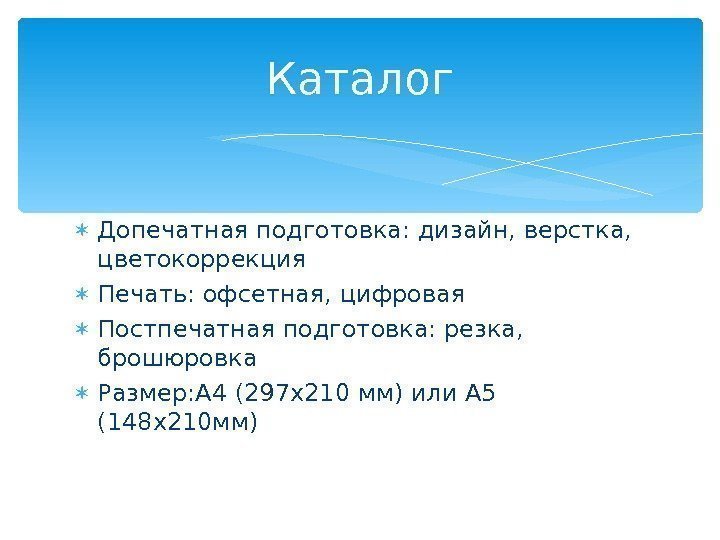 Каталог

∗ Допечатная подготовка: дизайн, верстка, цветокоррекция
∗ Печать: офсетная, цифровая
∗ Постпечатная подготовка: резка, брошюровка
∗ Размер:А4 (297х210 мм) или А5 (148х210мм)